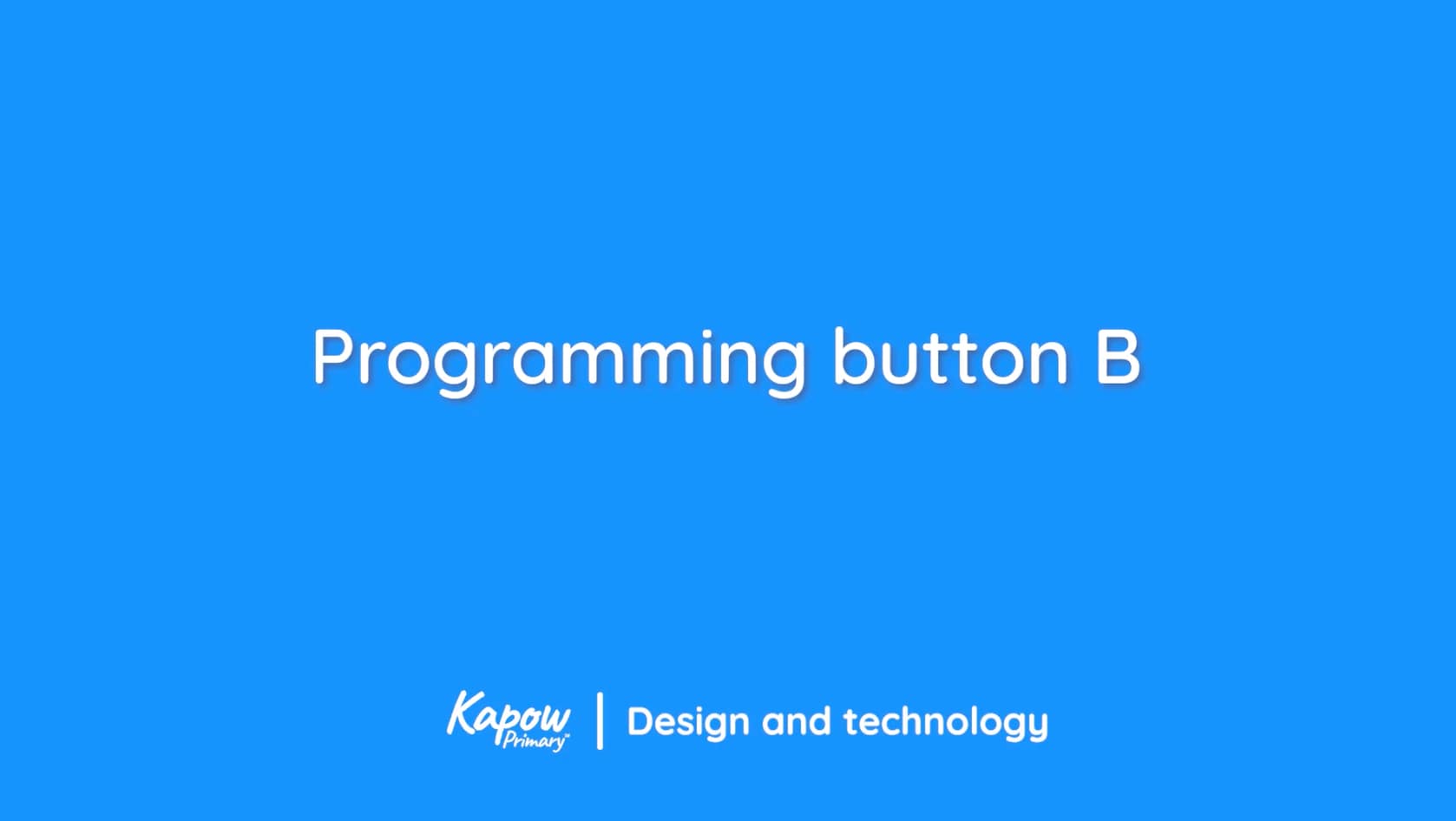 Programming button B

Kapow Primary™ | Design and technology